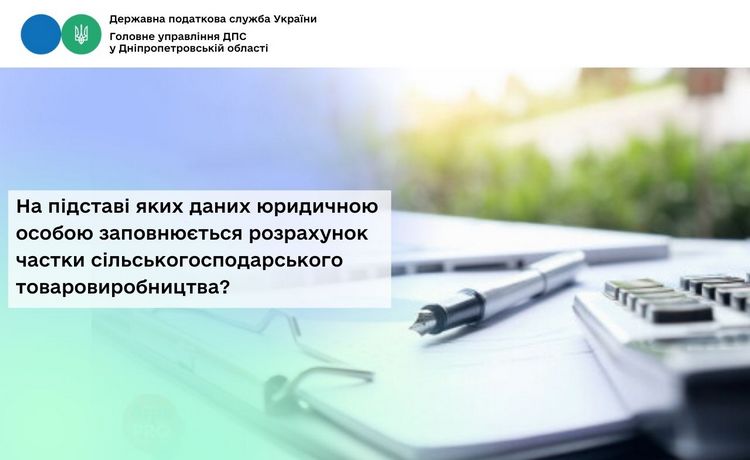 Державна податкова служба України
Головне управління ДПС
у Дніпропетровській області

На підставі яких даних юридичною особою заповнюється розрахунок частки сільськогосподарського товаровиробництва?